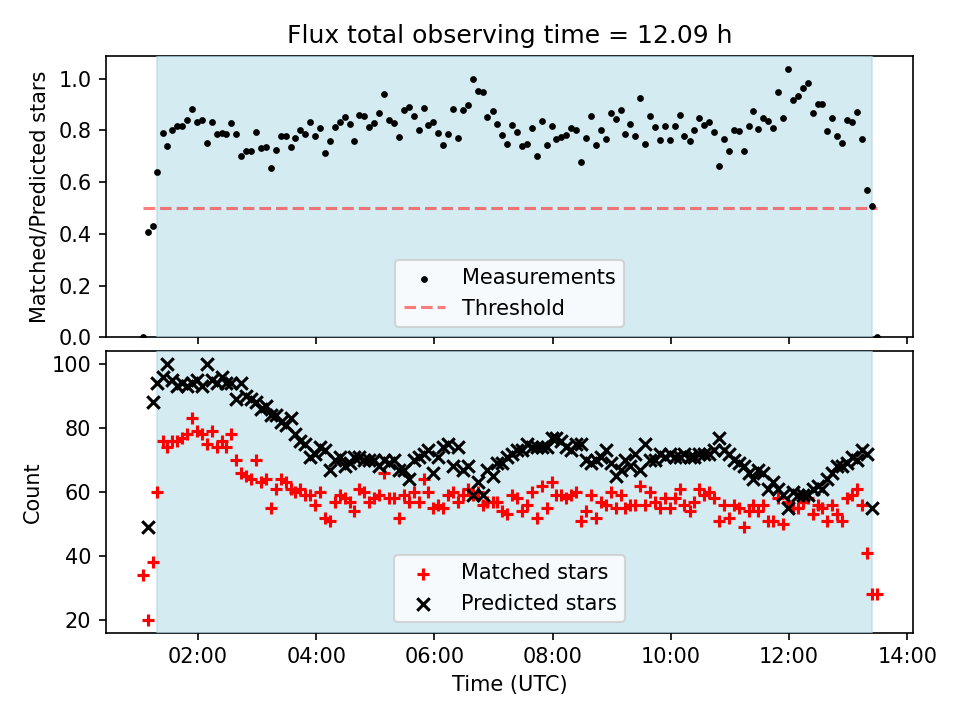 Flux total observing time = 12.09 h

Matched/Predicted stars

1.0
0.8
0.6
0.4
0.2
0.0

Measurements
Threshold

Count

100
80
60
40
20

Matched stars
Predicted stars

02:00
04:00
06:00
08:00
10:00
12:00
14:00

Time (UTC)